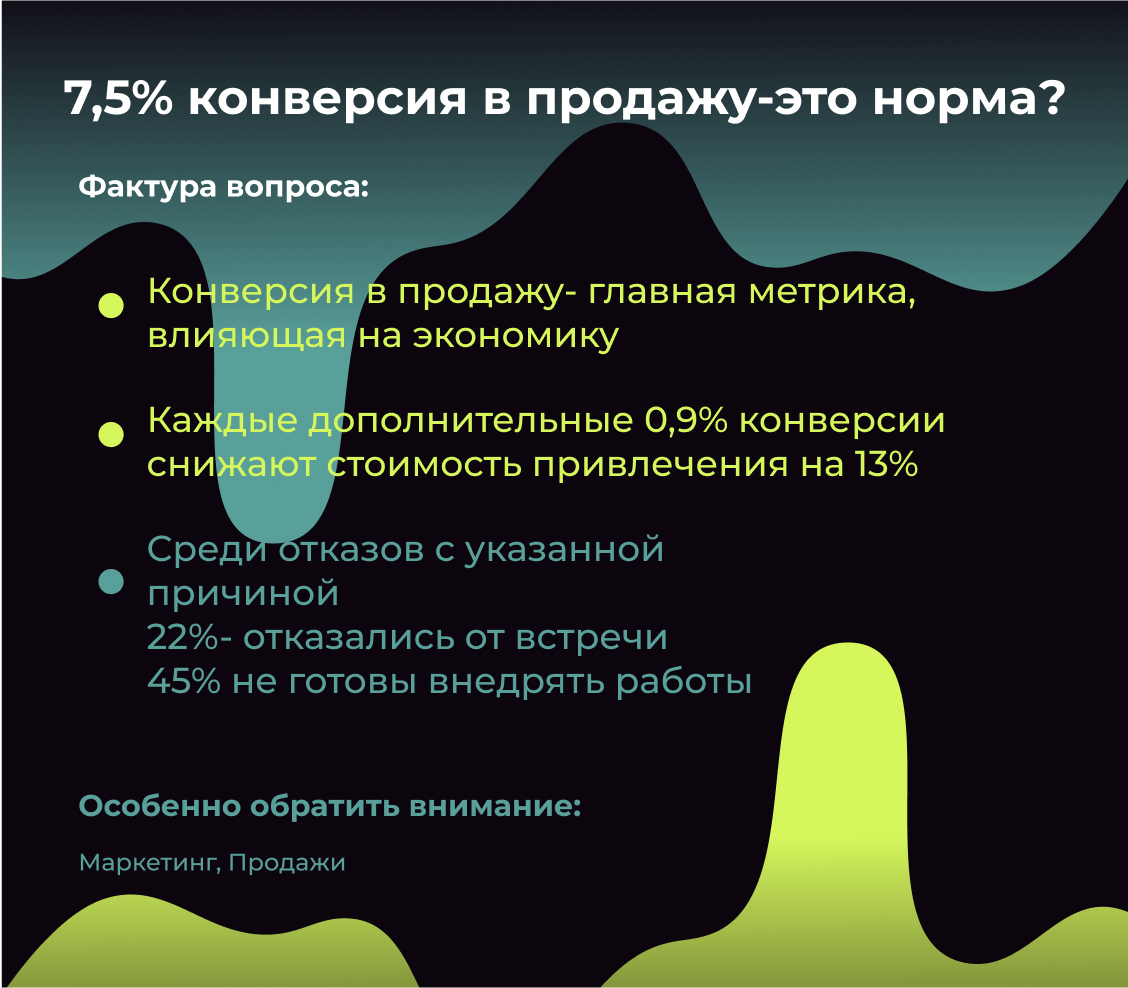 7,5% конверсия в продажу-это норма?

Фактура вопроса:

Конверсия в продажу- главная метрика, влияющая на экономику

Каждые дополнительные 0,9% конверсии снижают стоимость привлечения на 13%

Среди отказов с указанной причиной
22%- отказались от встречи
45% не готовы внедрять работы

Особенно обратить внимание:

Маркетинг, Продажи